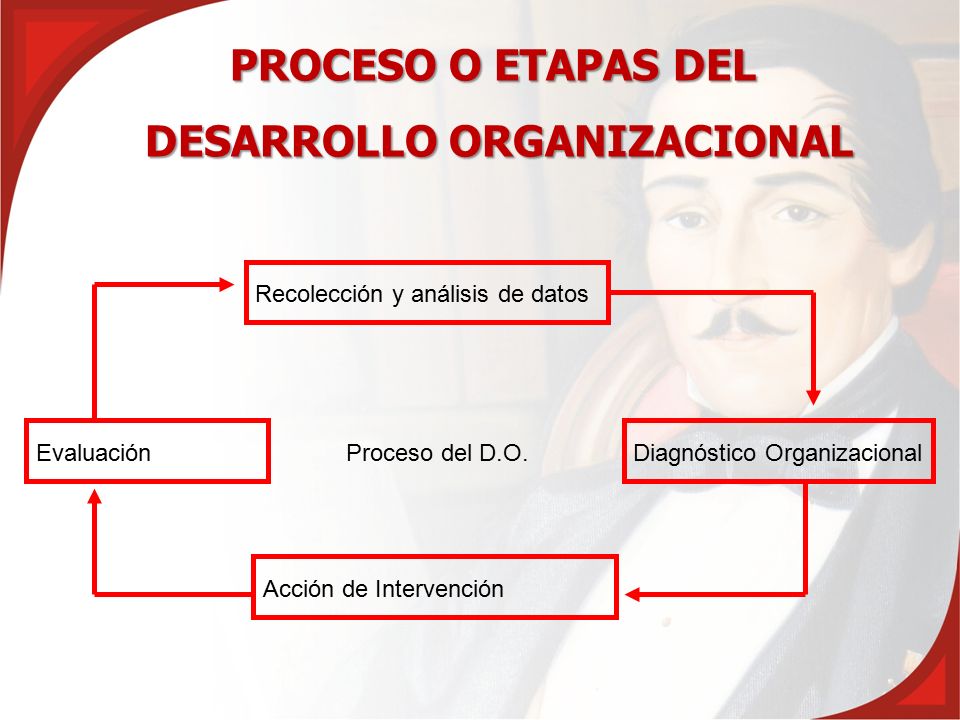 PROCESO O ETAPAS DEL DESARROLLO ORGANIZACIONAL

Recolección y análisis de datos

Evaluación

Proceso del D.O.

Diagnóstico Organizacional

Acción de Intervención